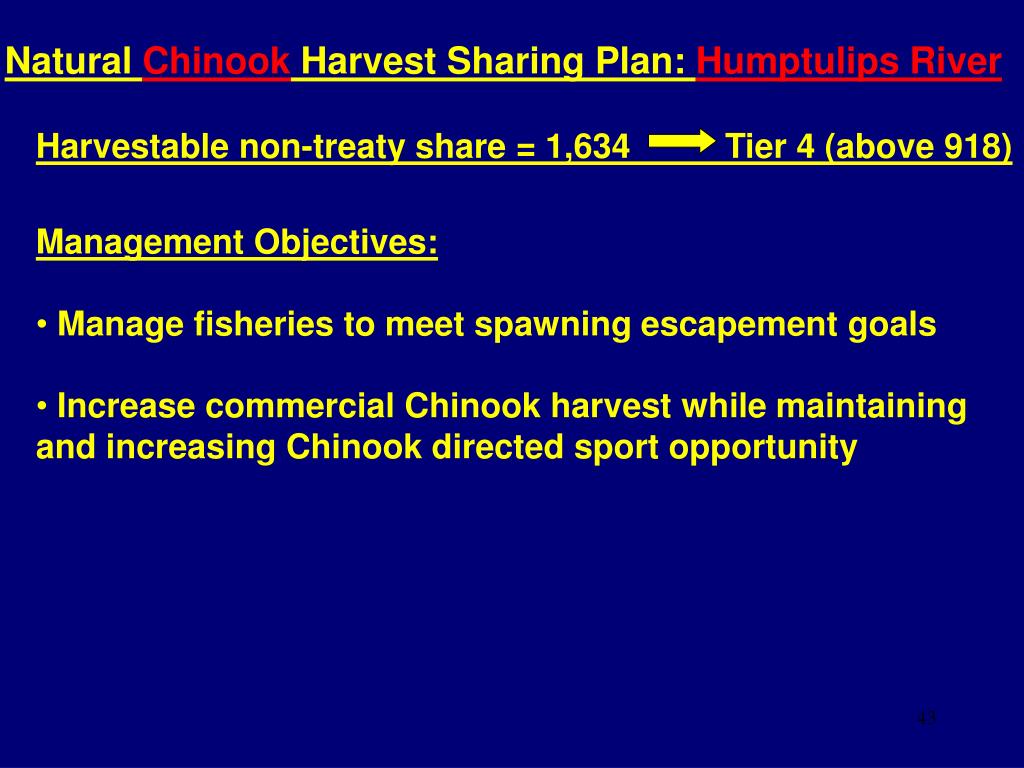 Natural Chinook Harvest Sharing Plan: Humptulips River

Harvestable non-treaty share = 1,634 Tier 4 (above 918)

Management Objectives:

• Manage fisheries to meet spawning escapement goals

• Increase commercial Chinook harvest while maintaining and increasing Chinook directed sport opportunity

43